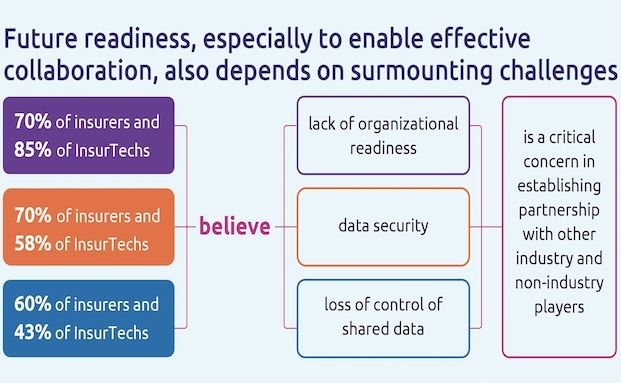 Future readiness, especially to enable effective collaboration, also depends on surmounting challenges

70% of insurers and 85% of InsurTechs

70% of insurers and 58% of InsurTechs

60% of insurers and 43% of InsurTechs

believe

lack of organizational readiness

data security

loss of control of shared data

is a critical concern in establishing partnership with other industry and non-industry players